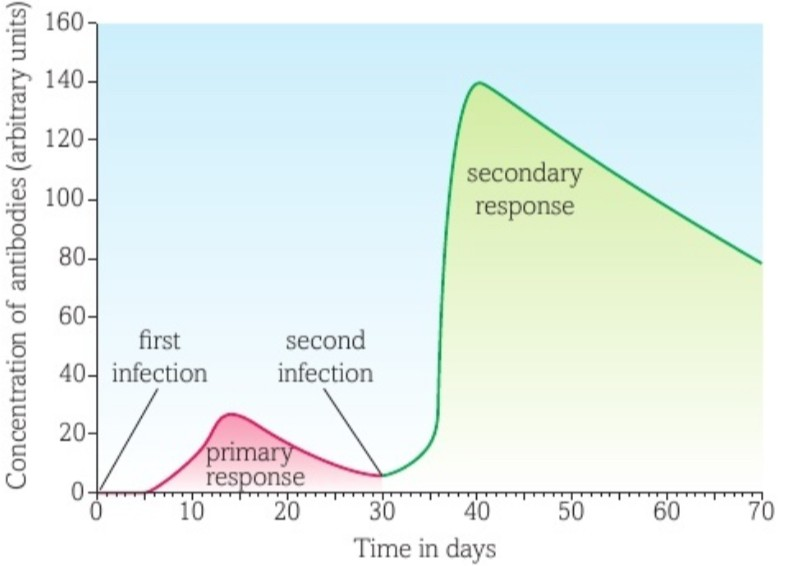 Concentration of antibodies (arbitrary units)

160
140
120
100
80
60
40
20
0

first infection

second infection

primary response

secondary response

0
10
20
30
40
50
60
70

Time in days